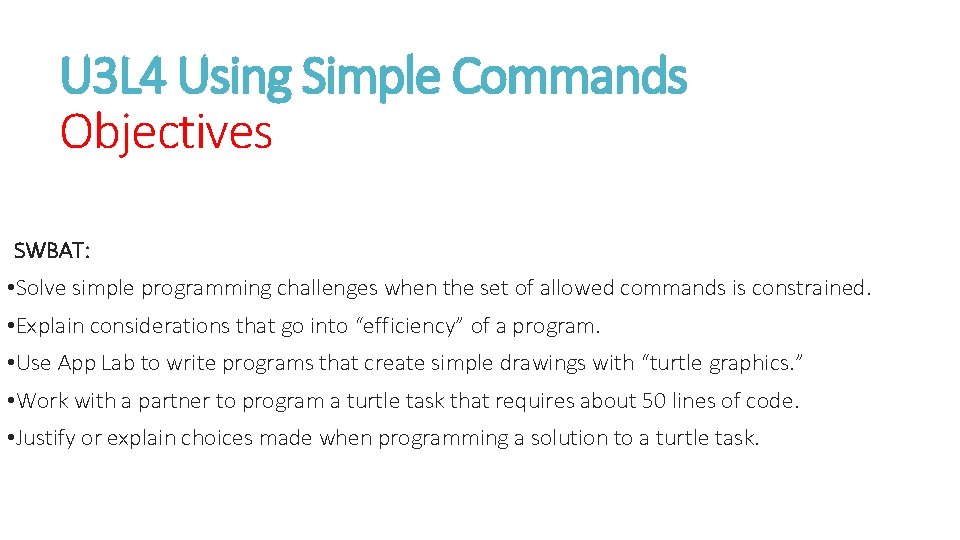 U3L4 Using Simple Commands
Objectives

SWBAT:
•Solve simple programming challenges when the set of allowed commands is constrained.
•Explain considerations that go into “efficiency” of a program.
•Use App Lab to write programs that create simple drawings with “turtle graphics.”
•Work with a partner to program a turtle task that requires about 50 lines of code.
•Justify or explain choices made when programming a solution to a turtle task.